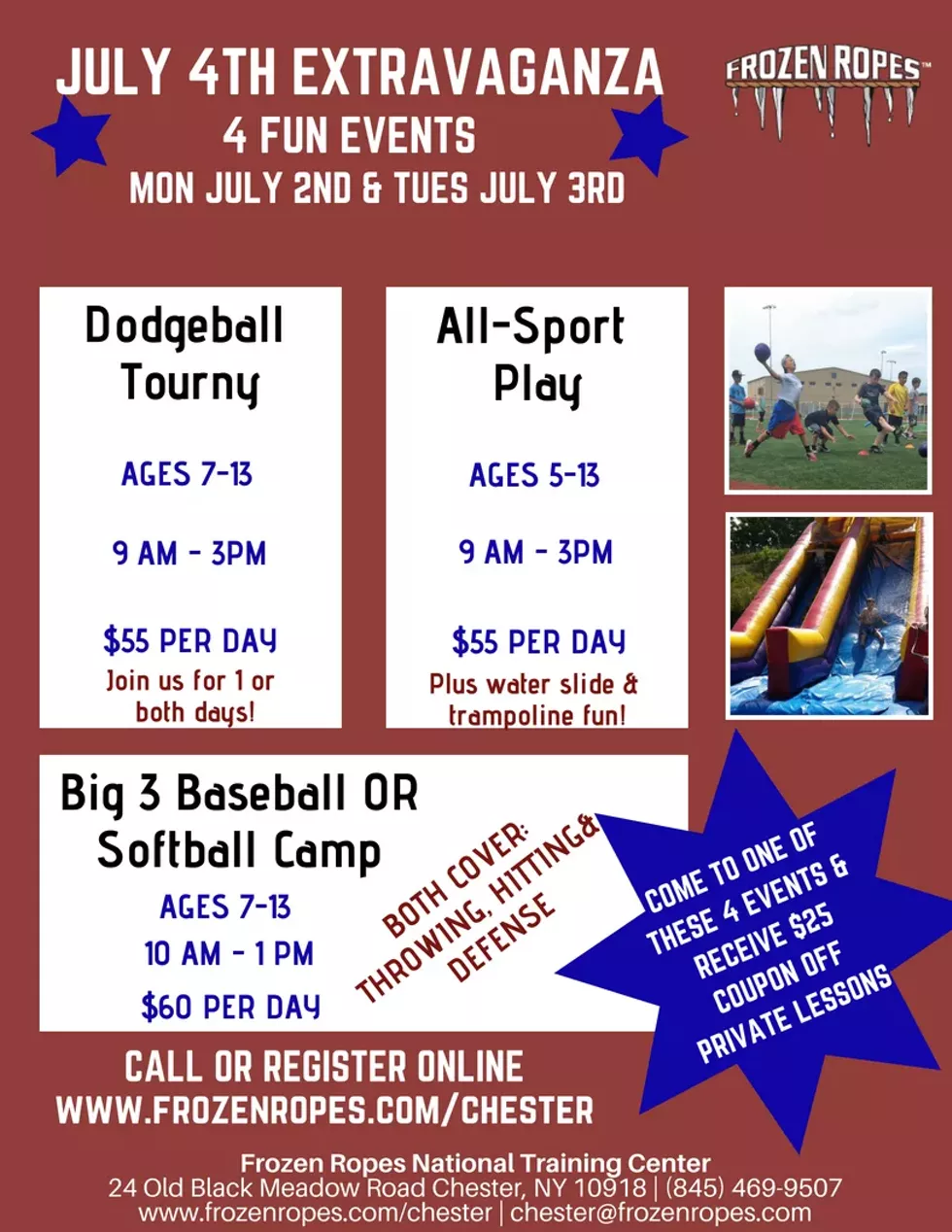 JULY 4TH EXTRAVAGANZA
4 FUN EVENTS
MON JULY 2ND & TUES JULY 3RD

FROZEN ROPES™

Dodgeball Tourny

AGES 7-13

9 AM - 3PM

$55 PER DAY
Join us for 1 or both days!

All-Sport Play

AGES 5-13

9 AM - 3PM

$55 PER DAY
Plus water slide & trampoline fun!

Big 3 Baseball OR Softball Camp

AGES 7-13
10 AM - 1 PM
$60 PER DAY

BOTH COVER: THROWING, HITTING& DEFENSE

COME TO ONE OF THESE 4 EVENTS & RECEIVE $25 COUPON OFF PRIVATE LESSONS

CALL OR REGISTER ONLINE
WWW.FROZENROPES.COM/CHESTER

Frozen Ropes National Training Center
24 Old Black Meadow Road Chester, NY 10918 | (845) 469-9507
www.frozenropes.com/chester | chester@frozenropes.com